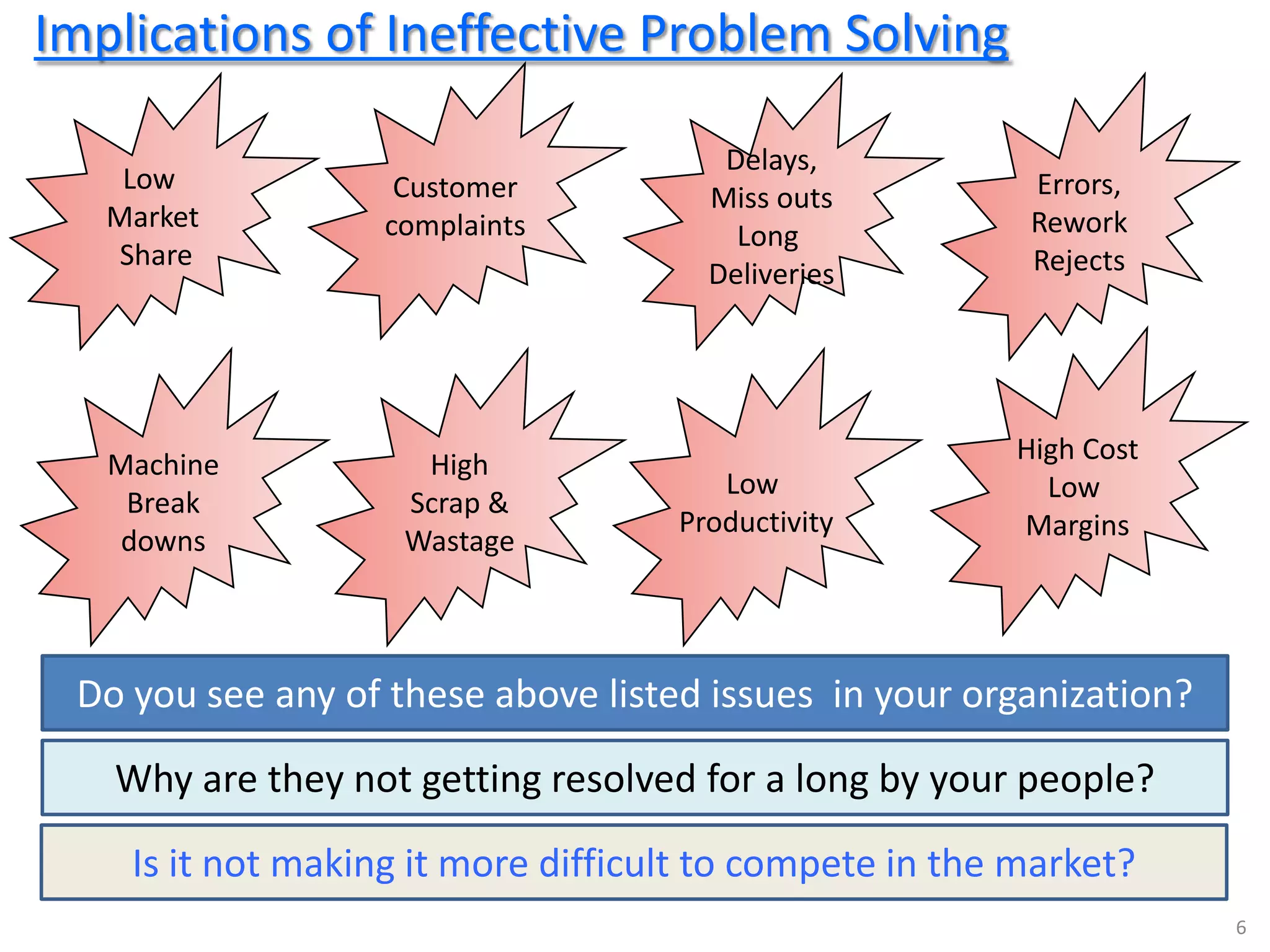 Implications of Ineffective Problem Solving

Low Market Share

Customer complaints

Delays, Miss outs Long Deliveries

Errors, Rework Rejects

Machine Break downs

High Scrap & Wastage

Low Productivity

High Cost Low Margins

Do you see any of these above listed issues in your organization?

Why are they not getting resolved for a long by your people?

Is it not making it more difficult to compete in the market?

6